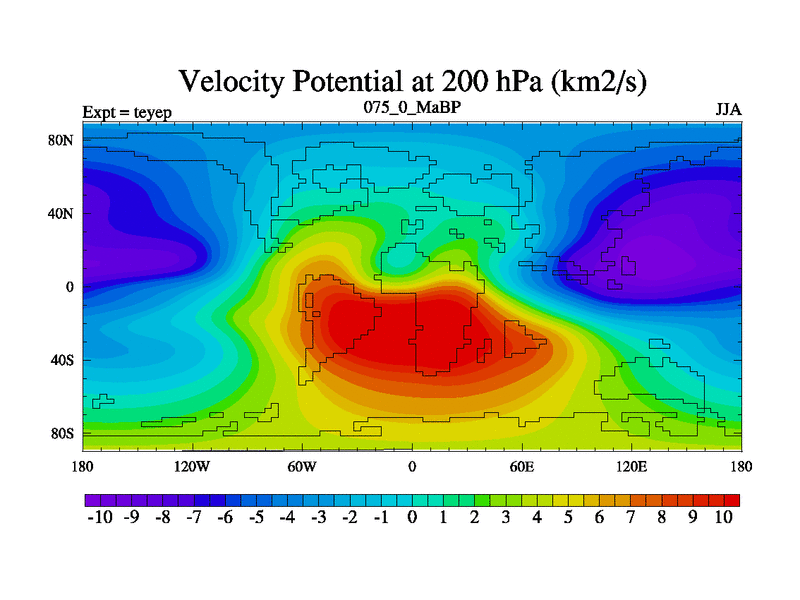 Velocity Potential at 200 hPa (km2/s)

Expt = teyep

075_0_MaBP

JJA

80N
40N
0
40S
80S

180 120W 60W 0 60E 120E 180

-10 -9 -8 -7 -6 -5 -4 -3 -2 -1 0 1 2 3 4 5 6 7 8 9 10